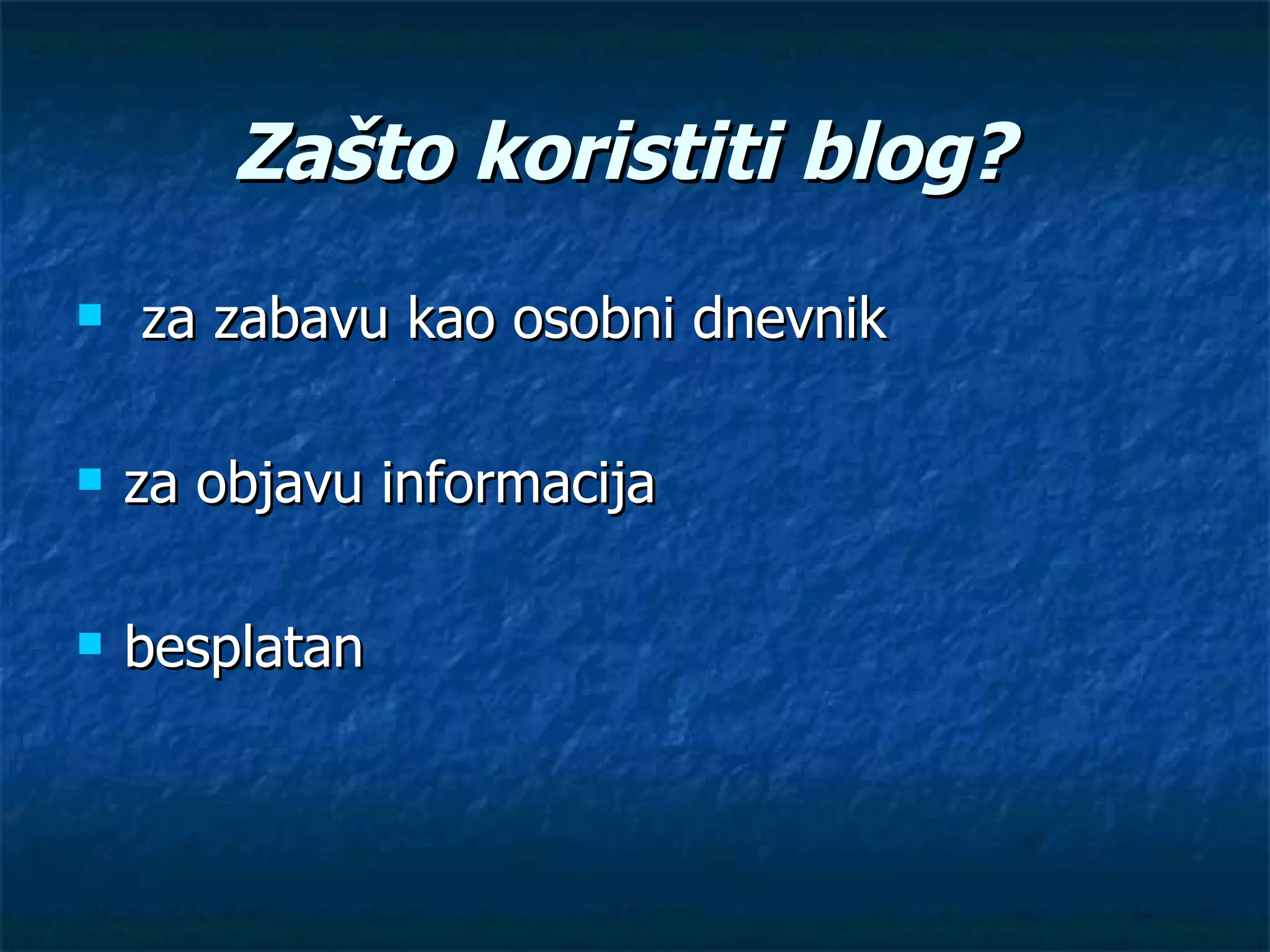 Zašto koristiti blog?

- za zabavu kao osobni dnevnik

- za objavu informacija

- besplatan